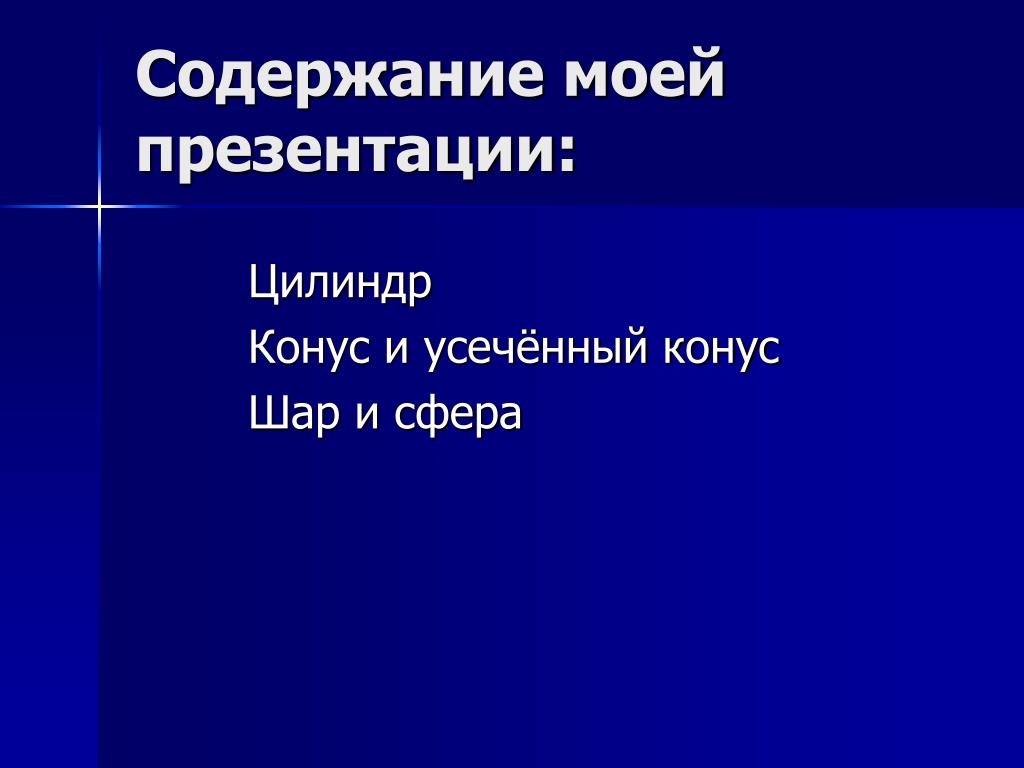 Содержание моей презентации:

Цилиндр
Конус и усечённый конус
Шар и сфера